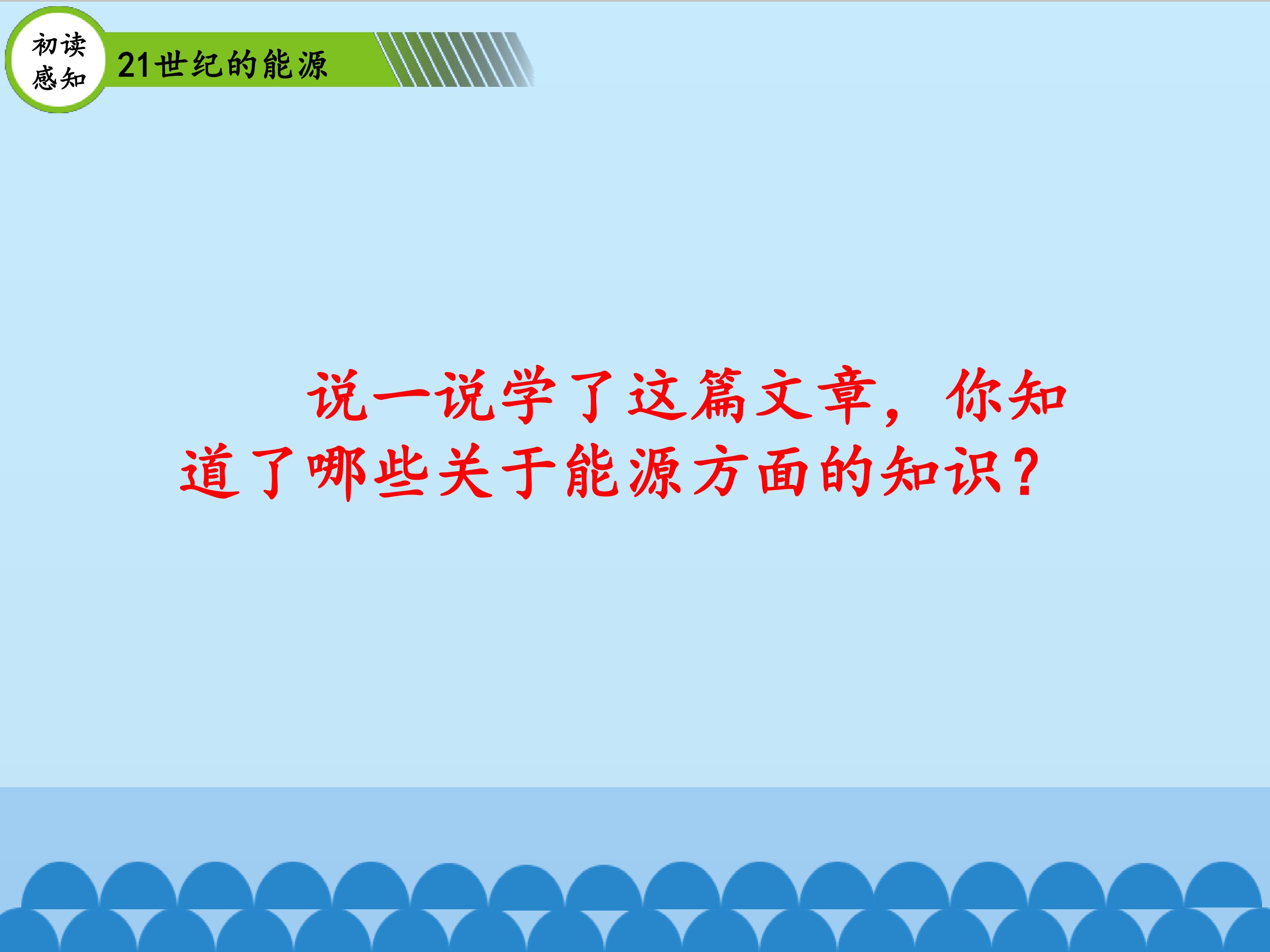 初读感知

21世纪的能源

说一说学了这篇文章，你知道了哪些关于能源方面的知识？